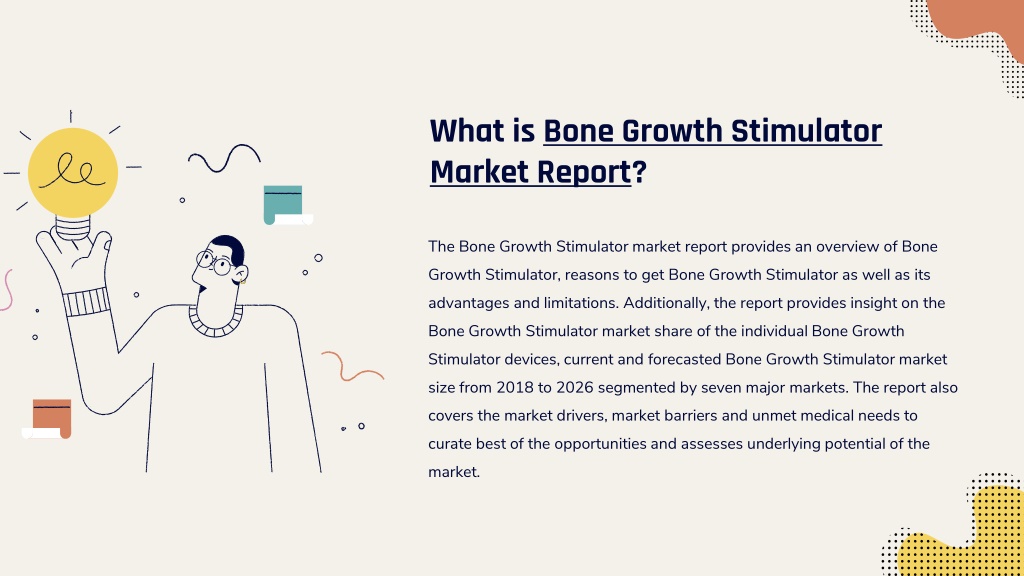 What is Bone Growth Stimulator Market Report?

The Bone Growth Stimulator market report provides an overview of Bone Growth Stimulator, reasons to get Bone Growth Stimulator as well as its advantages and limitations. Additionally, the report provides insight on the Bone Growth Stimulator market share of the individual Bone Growth Stimulator devices, current and forecasted Bone Growth Stimulator market size from 2018 to 2026 segmented by seven major markets. The report also covers the market drivers, market barriers and unmet medical needs to curate best of the opportunities and assesses underlying potential of the market.